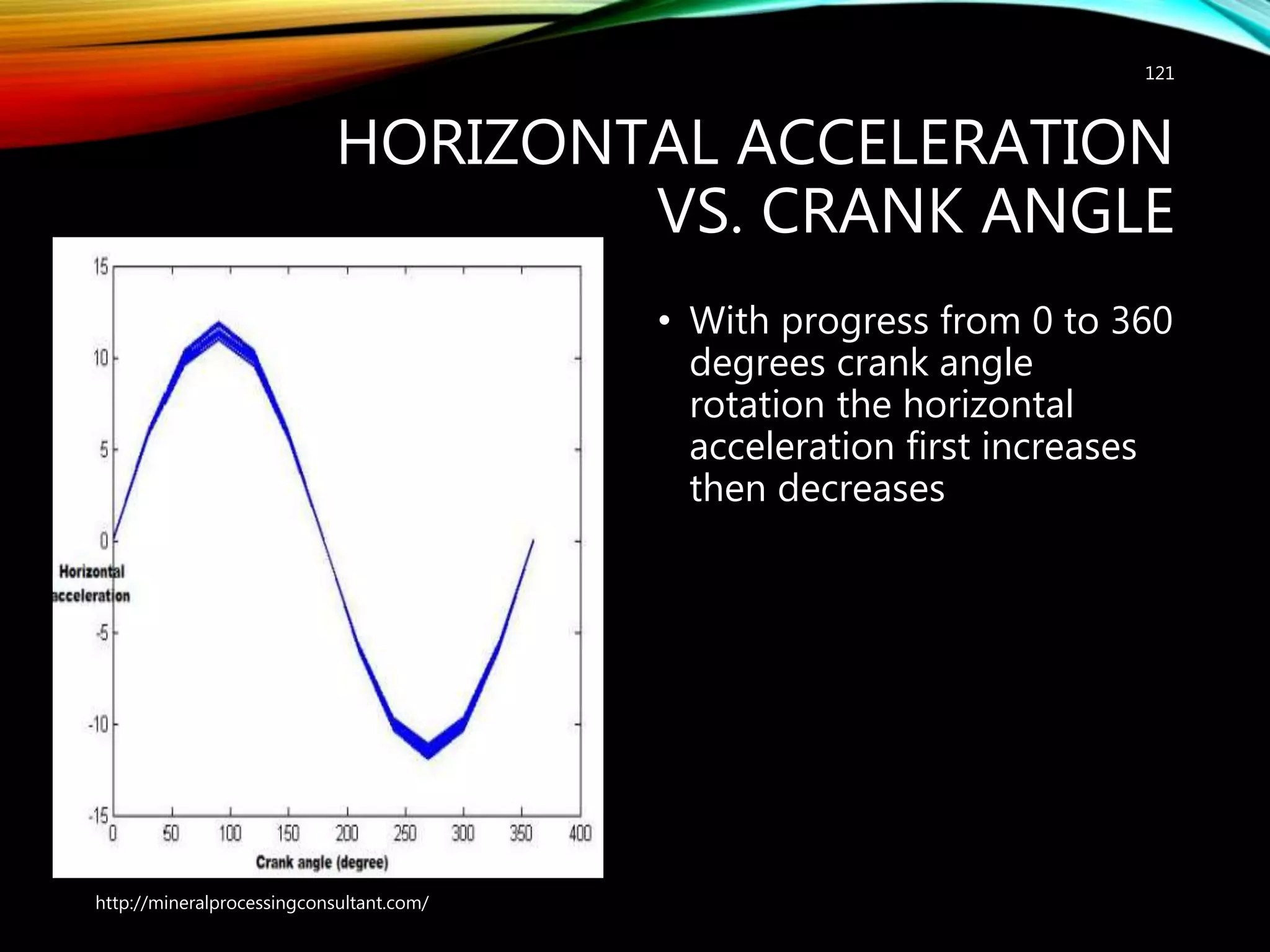 121

HORIZONTAL ACCELERATION VS. CRANK ANGLE

15
10
5
0
-5
-10
-15
Horizontal acceleration
0 50 100 150 200 250 300 350 400
Crank angle (degree)

• With progress from 0 to 360 degrees crank angle rotation the horizontal acceleration first increases then decreases

http://mineralprocessingconsultant.com/